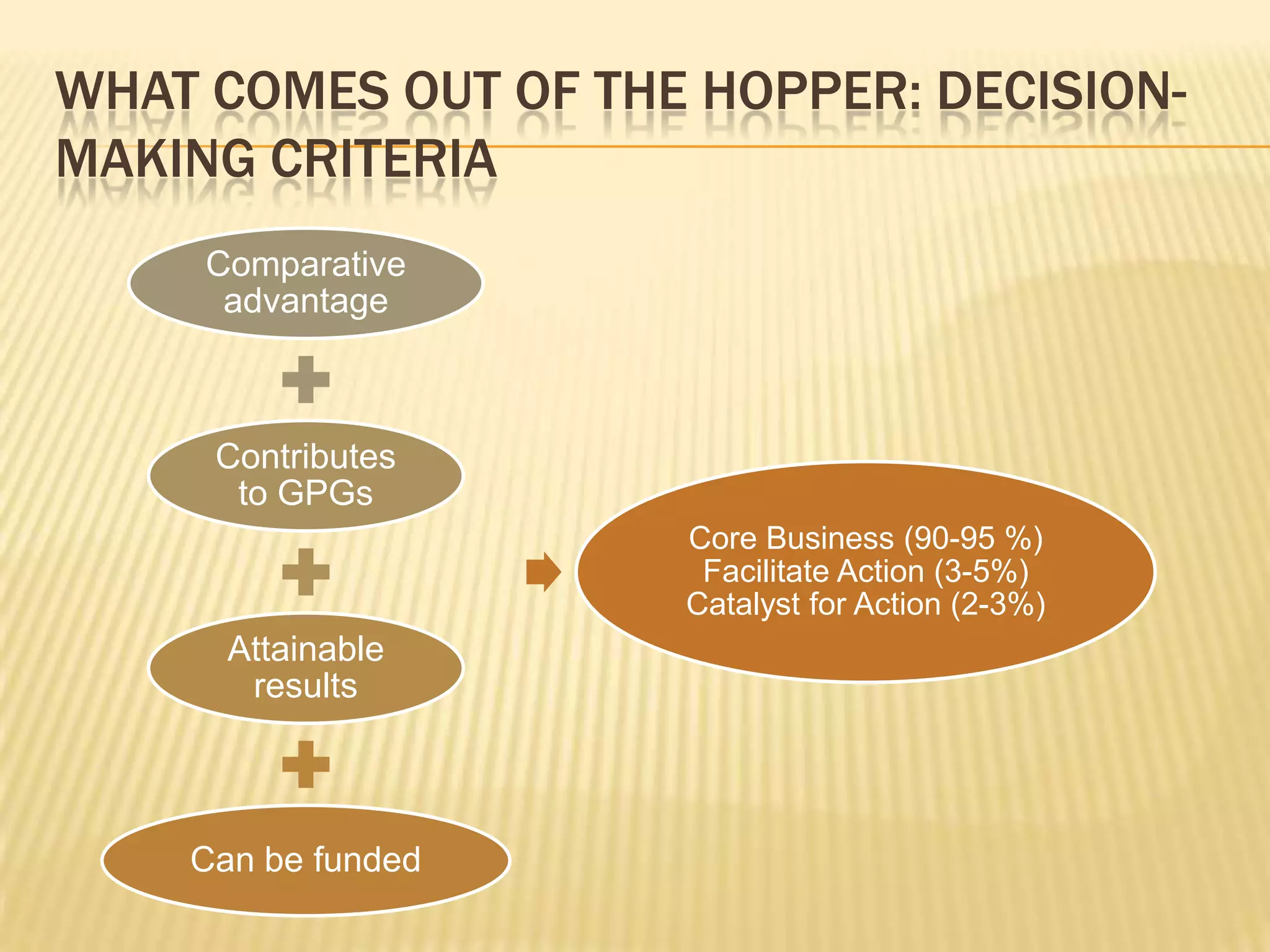 WHAT COMES OUT OF THE HOPPER: DECISION-MAKING CRITERIA

Comparative advantage

Contributes to GPGs

Attainable results

Can be funded

Core Business (90-95 %)
Facilitate Action (3-5%)
Catalyst for Action (2-3%)